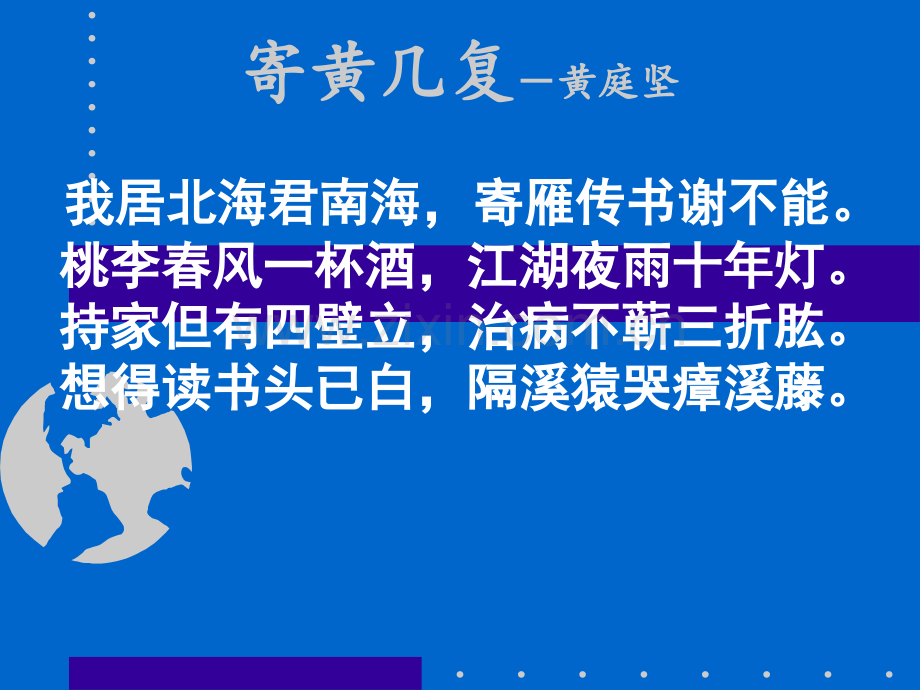 寄黄几复—黄庭坚

我居北海君南海，寄雁传书谢不能。
桃李春风一杯酒，江湖夜雨十年灯。
持家但有四壁立，治病不蕲三折肱。
想得读书头已白，隔溪猿哭瘴溪藤。